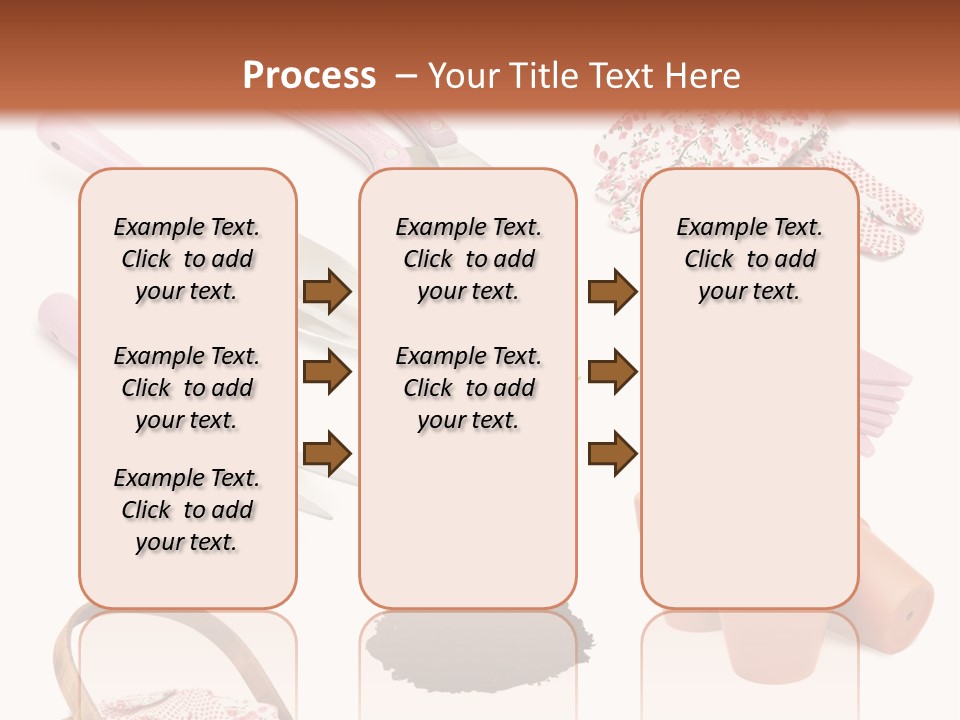 Process – Your Title Text Here

Example Text. Click to add your text.

Example Text. Click to add your text.

Example Text. Click to add your text.

Example Text. Click to add your text.

Example Text. Click to add your text.

Example Text. Click to add your text.